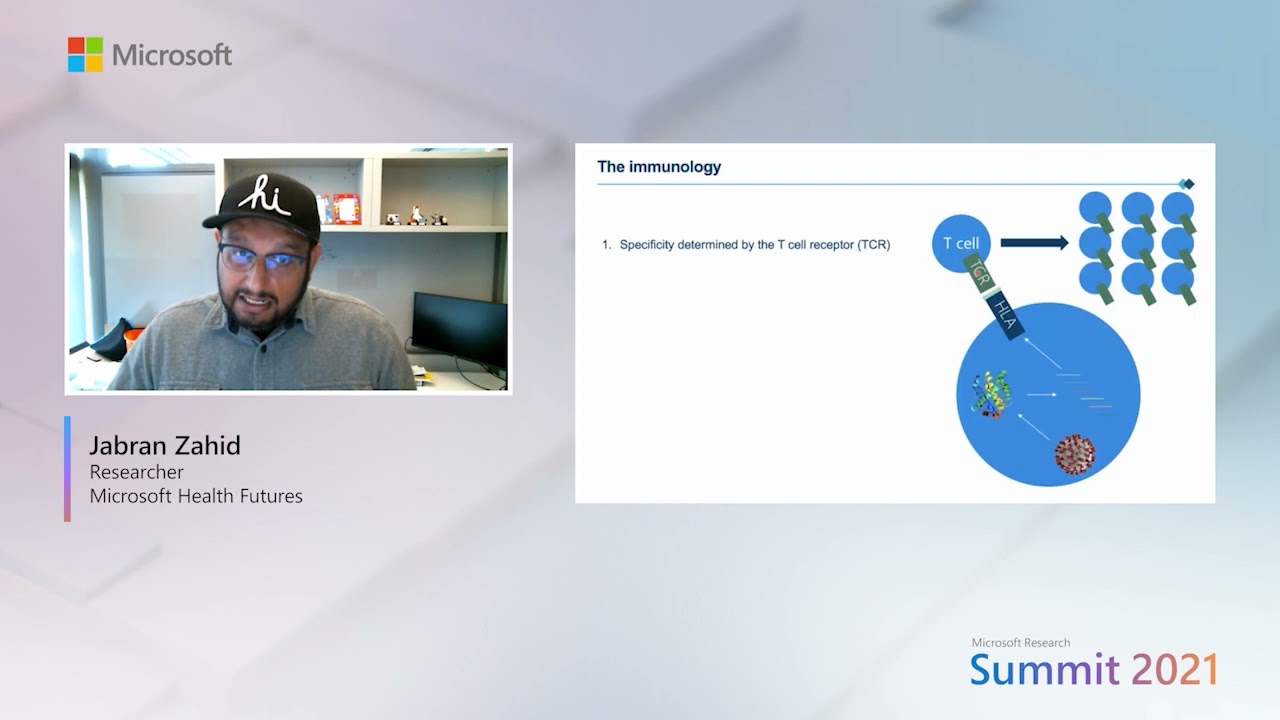 Microsoft

hi

Jabran Zahid
Researcher
Microsoft Health Futures

The immunology

1. Specificity determined by the T cell receptor (TCR)

T cell

TCR

HLA

Microsoft Research
Summit 2021